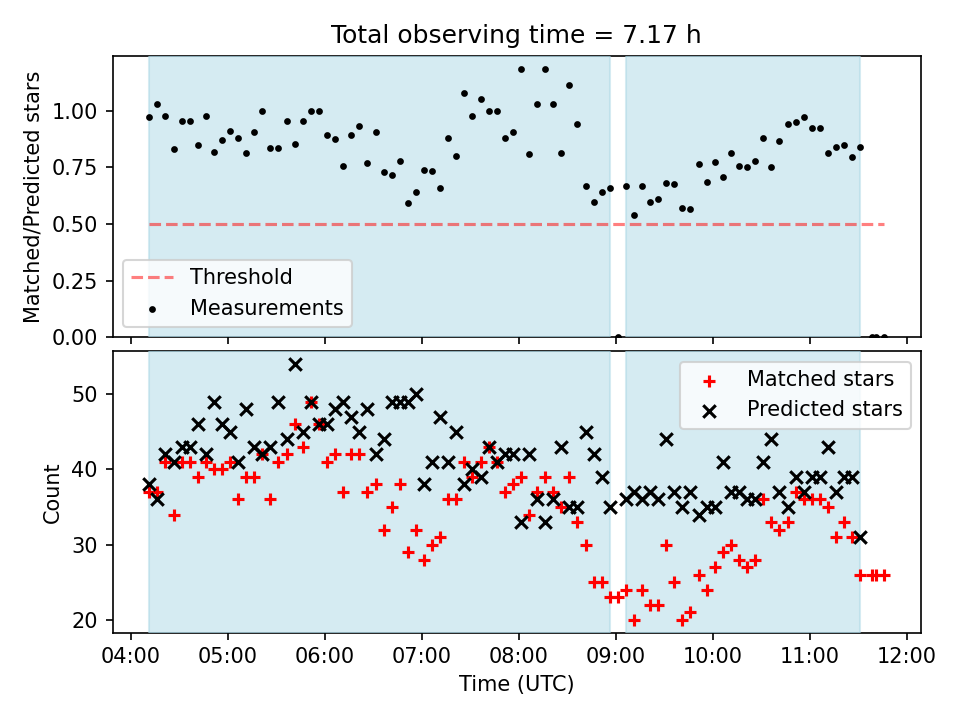 Total observing time = 7.17 h

Matched/Predicted stars

1.00
0.75
0.50
0.25
0.00

Threshold
Measurements

Count

50
40
30
20

Matched stars
Predicted stars

04:00 05:00 06:00 07:00 08:00 09:00 10:00 11:00 12:00

Time (UTC)